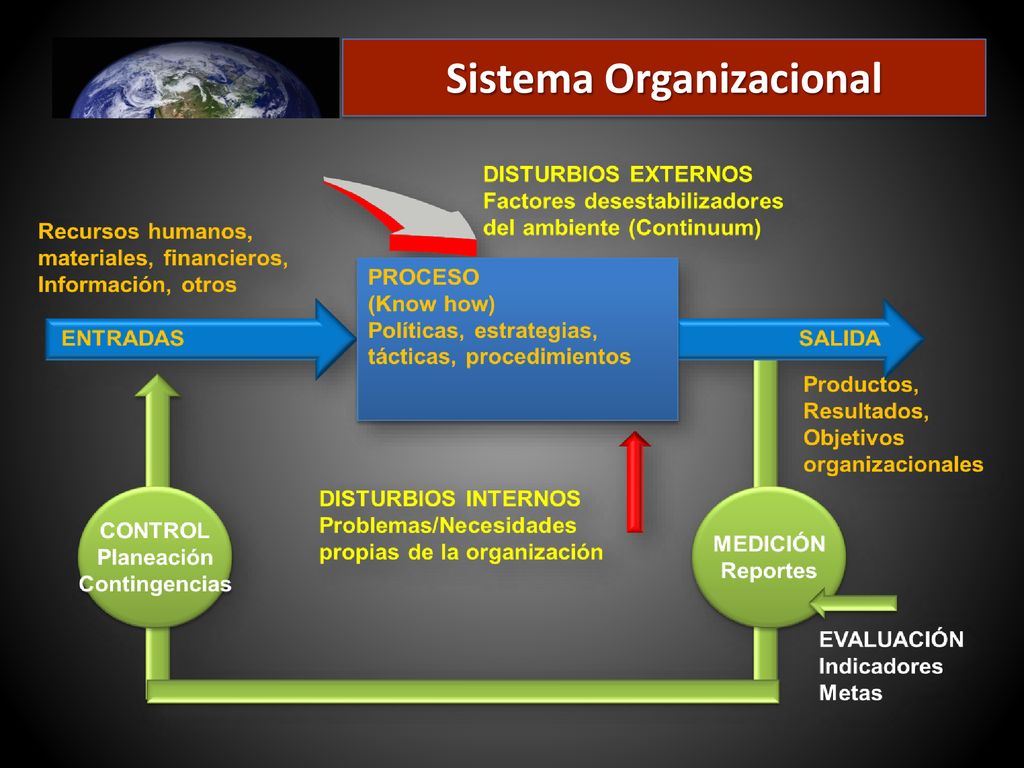 Sistema Organizacional

DISTURBIOS EXTERNOS
Factores desestabilizadores del ambiente (Continuum)

Recursos humanos, materiales, financieros, Información, otros

ENTRADAS

PROCESO
(Know how)
Políticas, estrategias, tácticas, procedimientos

SALIDA

Productos, Resultados, Objetivos organizacionales

DISTURBIOS INTERNOS
Problemas/Necesidades propias de la organización

CONTROL
Planeación
Contingencias

MEDICIÓN
Reportes

EVALUACIÓN
Indicadores
Metas